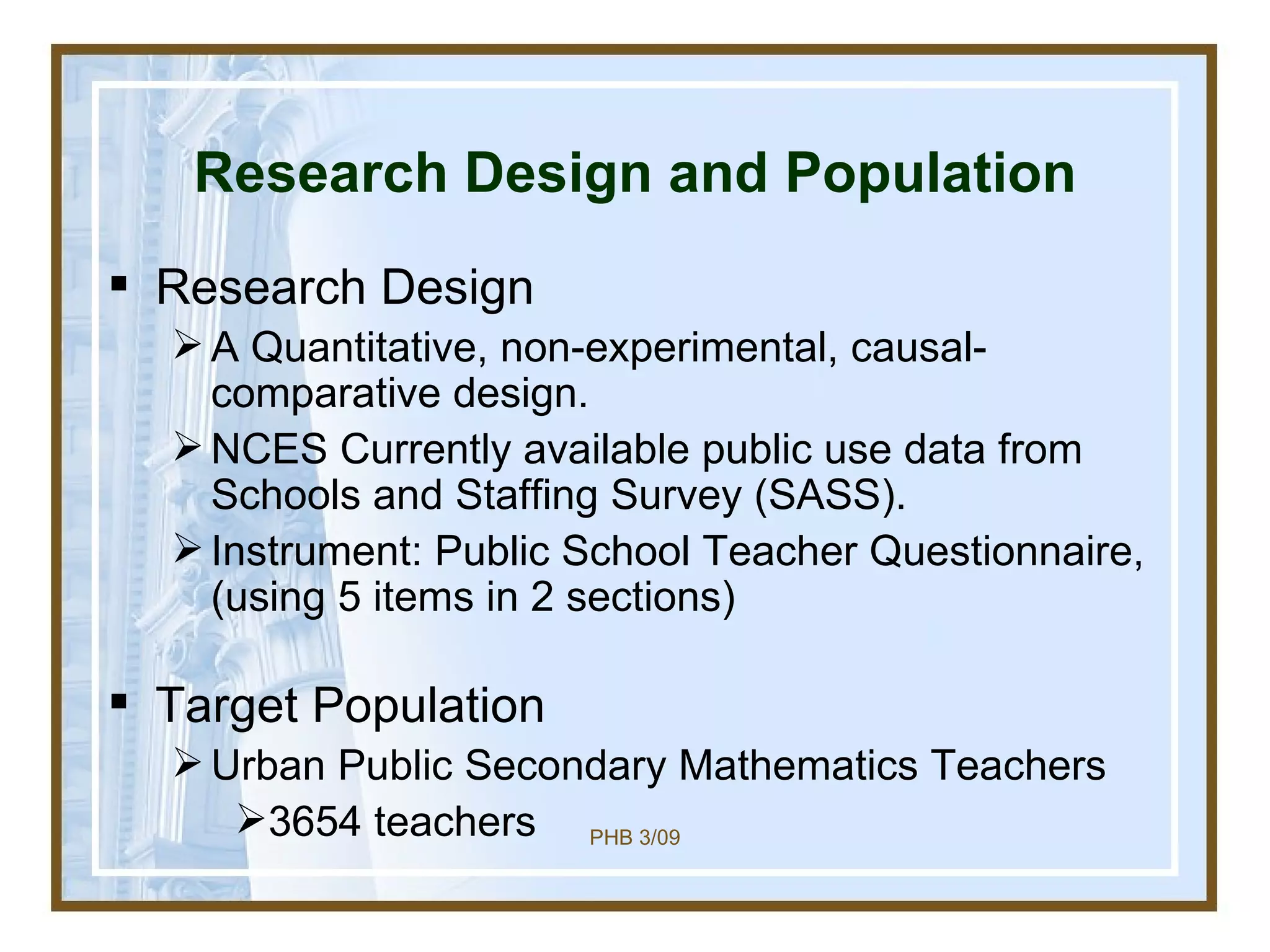 Research Design and Population

▪ Research Design

➢ A Quantitative, non-experimental, causal-comparative design.

➢ NCES Currently available public use data from Schools and Staffing Survey (SASS).

➢ Instrument: Public School Teacher Questionnaire, (using 5 items in 2 sections)

▪ Target Population

➢ Urban Public Secondary Mathematics Teachers

➢ 3654 teachers

PHB 3/09